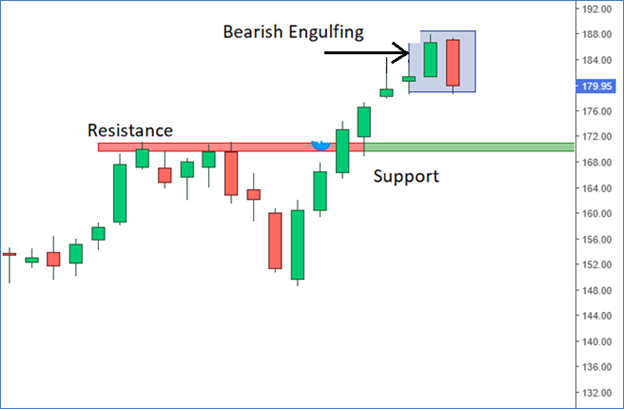 Bearish Engulfing

Resistance

Support

192.00
188.00
184.00
179.95
176.00
172.00
168.00
164.00
160.00
156.00
152.00
148.00
144.00
140.00
136.00
132.00